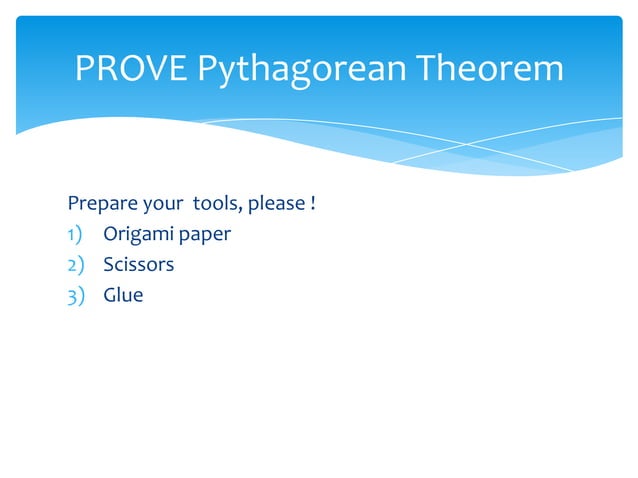 PROVE Pythagorean Theorem

Prepare your tools, please !
1) Origami paper
2) Scissors
3) Glue